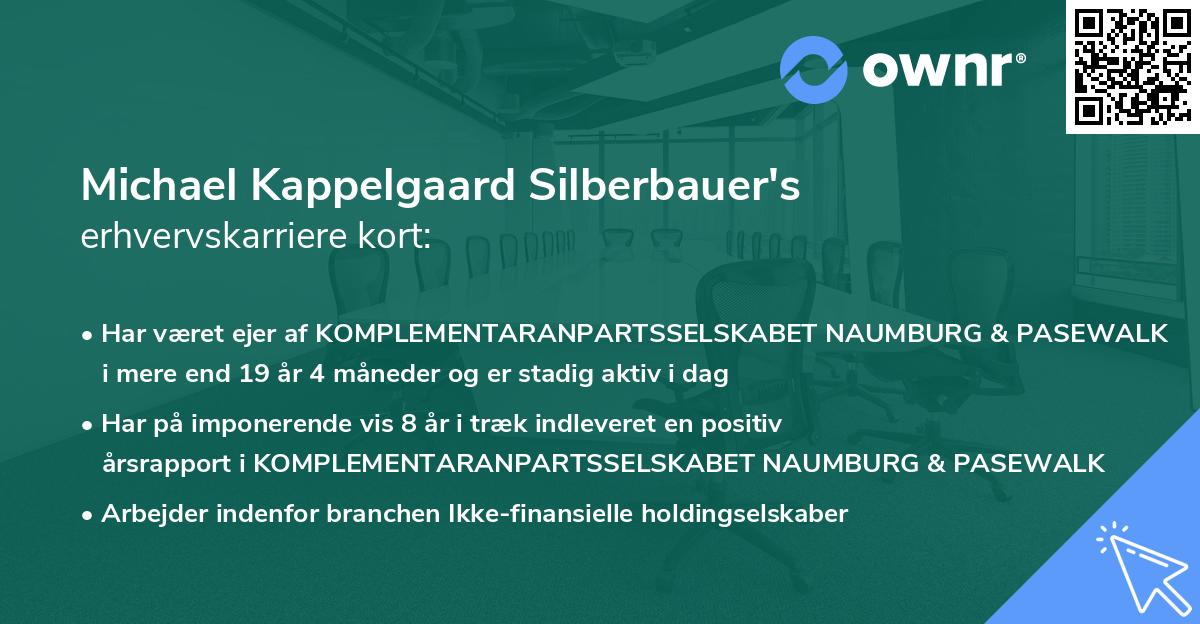 ownr®

Michael Kappelgaard Silberbauer's
erhvervskarriere kort:

• Har været ejer af KOMPLEMENTARANPARTSSELSKABET NAUMBURG & PASEWALK i mere end 19 år 4 måneder og er stadig aktiv i dag

• Har på imponerende vis 8 år i træk indleveret en positiv årsrapport i KOMPLEMENTARANPARTSSELSKABET NAUMBURG & PASEWALK

• Arbejder indenfor branchen Ikke-finansielle holdingselskaber